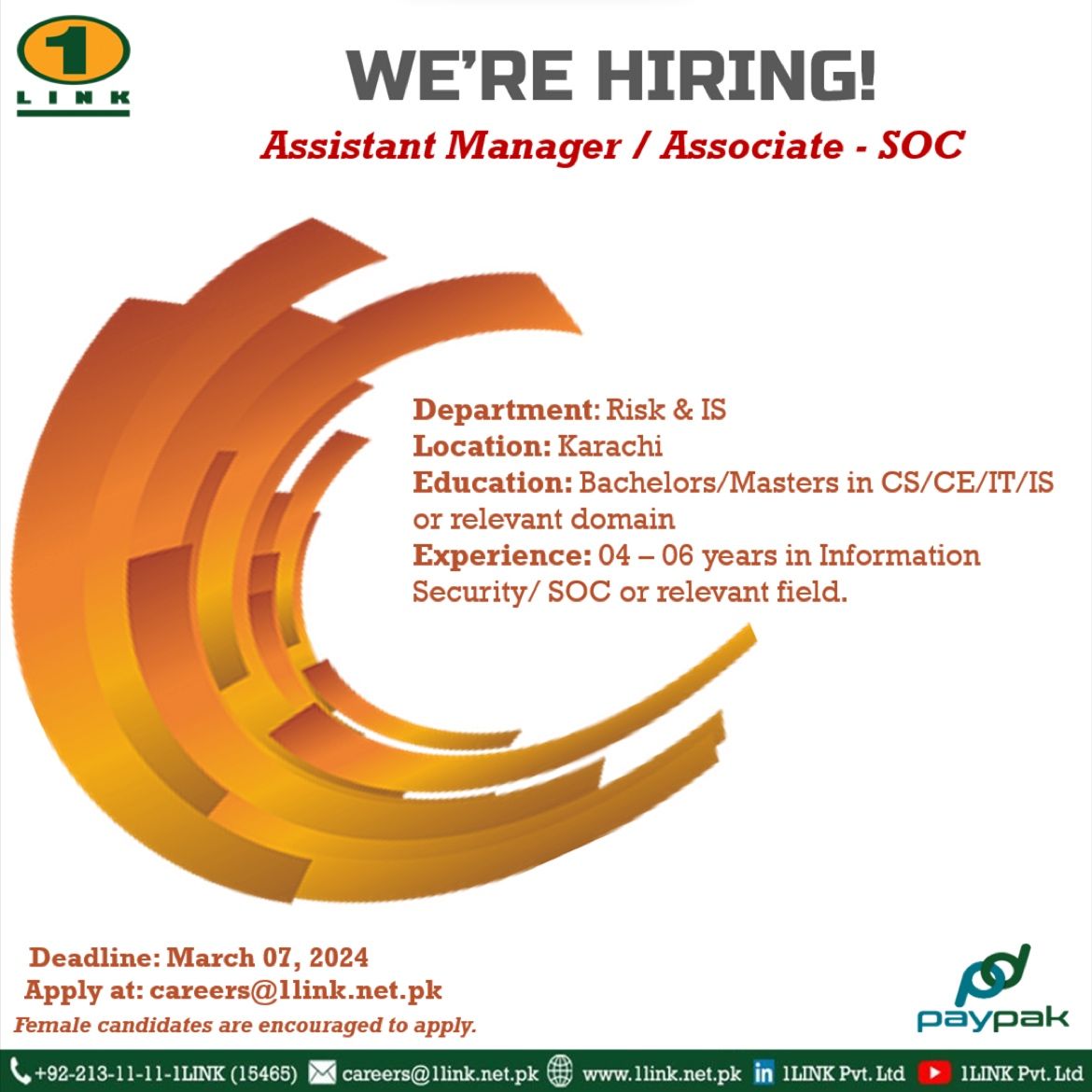 1 LINK

WE'RE HIRING!

Assistant Manager / Associate - SOC

Department: Risk & IS
Location: Karachi
Education: Bachelors/Masters in CS/CE/IT/IS or relevant domain
Experience: 04 – 06 years in Information Security/ SOC or relevant field.

Deadline: March 07, 2024
Apply at: careers@1link.net.pk
Female candidates are encouraged to apply.

paypak

+92-213-11-11-1LINK (15465) careers@1link.net.pk www.1link.net.pk 1LINK Pvt. Ltd 1LINK Pvt. Ltd